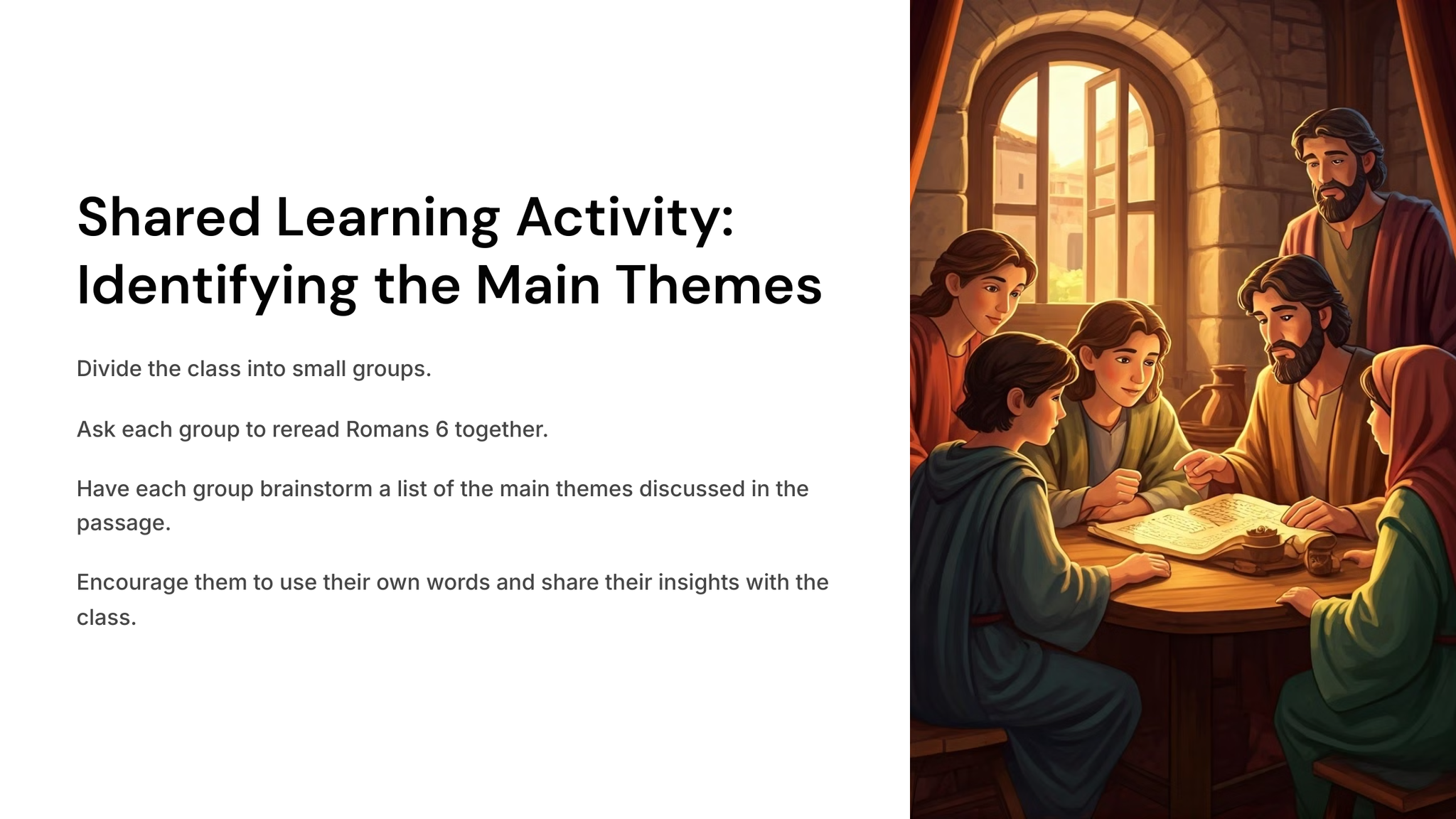 Shared Learning Activity: Identifying the Main Themes

Divide the class into small groups.

Ask each group to reread Romans 6 together.

Have each group brainstorm a list of the main themes discussed in the passage.

Encourage them to use their own words and share their insights with the class.